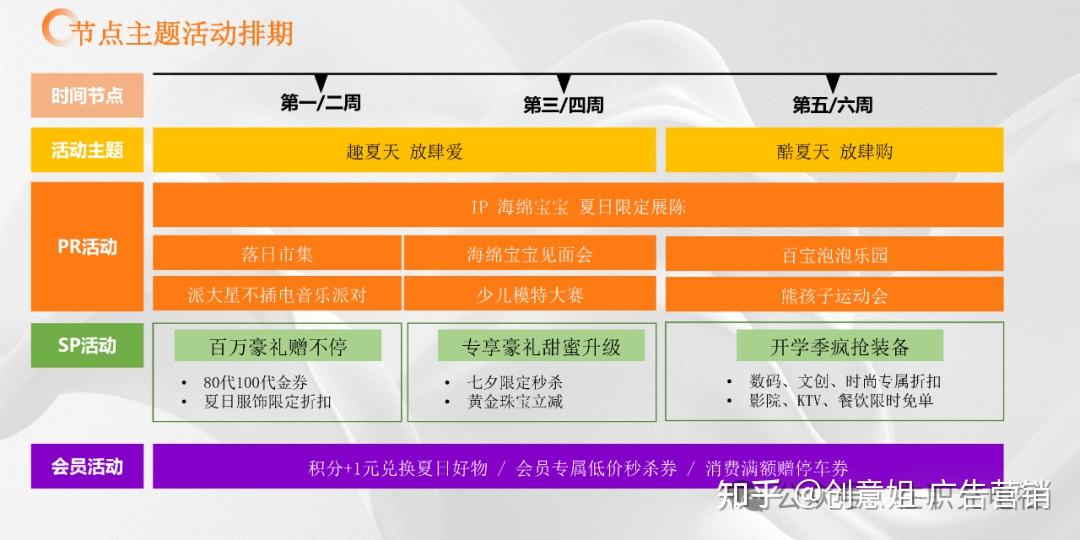 节点主题活动排期

时间节点

第一/二周

第三/四周

第五/六周

活动主题

趣夏天 放肆爱

酷夏天 放肆购

PR活动

IP 海绵宝宝 夏日限定展陈

落日市集

海绵宝宝见面会

百宝泡泡乐园

派大星不插电音乐派对

少儿模特大赛

熊孩子运动会

SP活动

百万豪礼赠不停

• 80代100代金券
• 夏日服饰限定折扣

专享豪礼甜蜜升级

• 七夕限定秒杀
• 黄金珠宝立减

开学季疯抢装备

• 数码、文创、时尚专属折扣
• 影院、KTV、餐饮限时免单

会员活动

积分+1元兑换夏日好物 / 会员专属低价秒杀券 / 消费满额赠停车券

知乎 @创意姐-广告营销